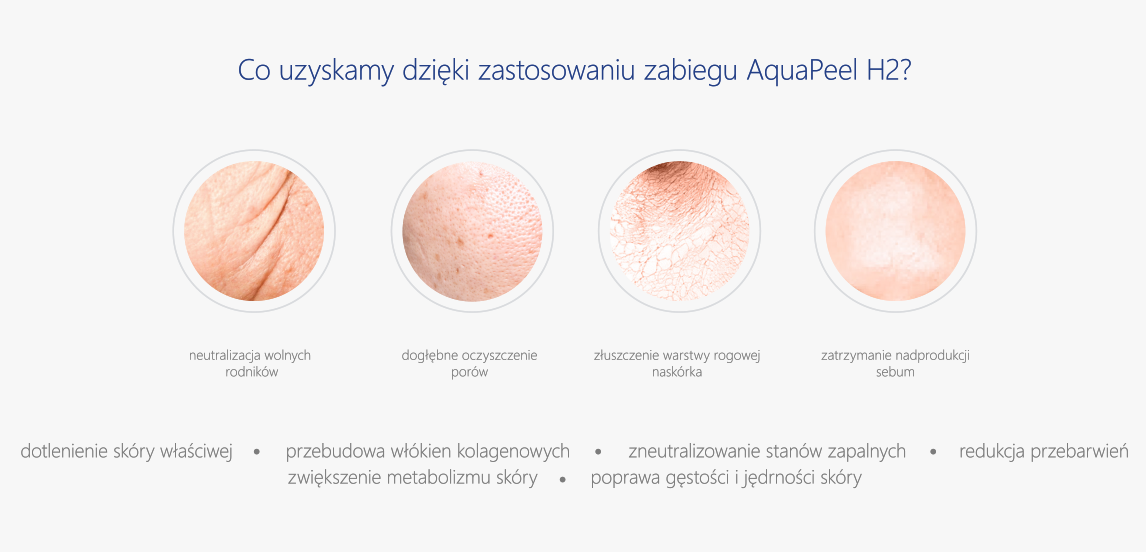 Co uzyskamy dzięki zastosowaniu zabiegu AquaPeel H2?

neutralizacja wolnych rodników

dogłębne oczyszczenie porów

złuszczenie warstwy rogowej naskórka

zatrzymanie nadprodukcji sebum

dotlenienie skóry właściwej • przebudowa włókien kolagenowych • zneutralizowanie stanów zapalnych • redukcja przebarwień
zwiększenie metabolizmu skóry • poprawa gęstości i jędrności skóry